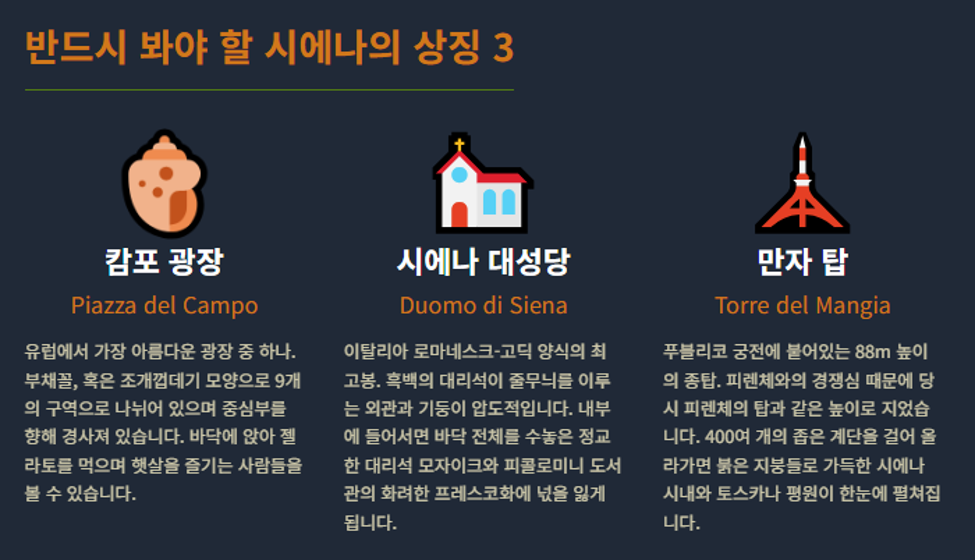 반드시 봐야 할 시에나의 상징 3

캄포 광장

Piazza del Campo

유럽에서 가장 아름다운 광장 중 하나. 부채꼴, 혹은 조개껍데기 모양으로 9개의 구역으로 나뉘어 있으며 중심부를 향해 경사져 있습니다. 바닥에 앉아 젤라토를 먹으며 햇살을 즐기는 사람들을 볼 수 있습니다.

시에나 대성당

Duomo di Siena

이탈리아 로마네스크-고딕 양식의 최고봉. 흑백의 대리석이 줄무늬를 이루는 외관과 기둥이 압도적입니다. 내부에 들어서면 바닥 전체를 수놓은 정교한 대리석 모자이크와 피콜로미니 도서관의 화려한 프레스코화에 넋을 잃게 됩니다.

만자 탑

Torre del Mangia

푸블리코 궁전에 붙어있는 88m 높이의 종탑. 피렌체와의 경쟁심 때문에 당시 피렌체의 탑과 같은 높이로 지었습니다. 400여 개의 좁은 계단을 걸어 올라가면 붉은 지붕들로 가득한 시에나 시내와 토스카나 평원이 한눈에 펼쳐집니다.